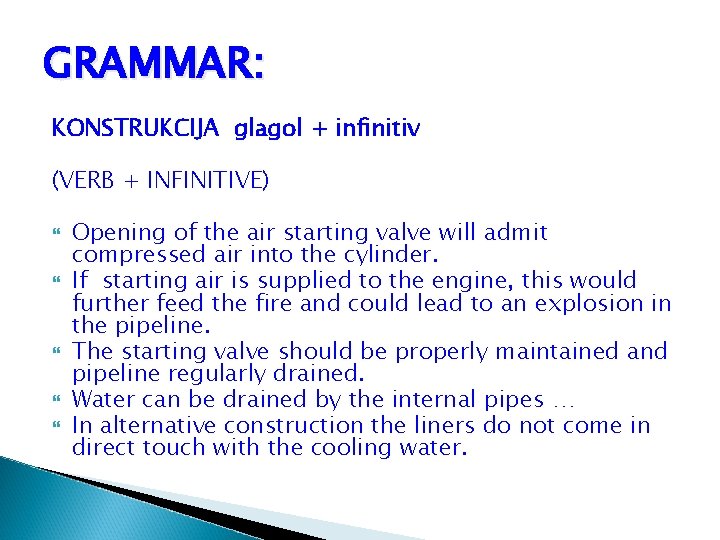 GRAMMAR:

KONSTRUKCIJA glagol + infinitiv

(VERB + INFINITIVE)

Opening of the air starting valve will admit compressed air into the cylinder.

If starting air is supplied to the engine, this would further feed the fire and could lead to an explosion in the pipeline.

The starting valve should be properly maintained and pipeline regularly drained.

Water can be drained by the internal pipes …

In alternative construction the liners do not come in direct touch with the cooling water.